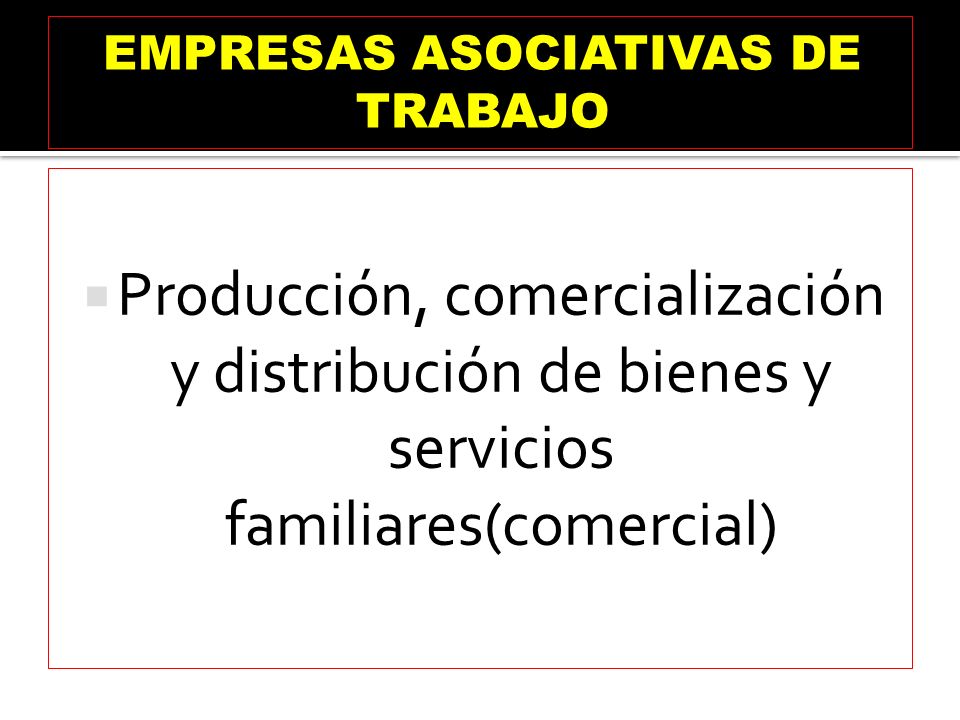 EMPRESAS ASOCIATIVAS DE TRABAJO

Producción, comercialización y distribución de bienes y servicios familiares(comercial)